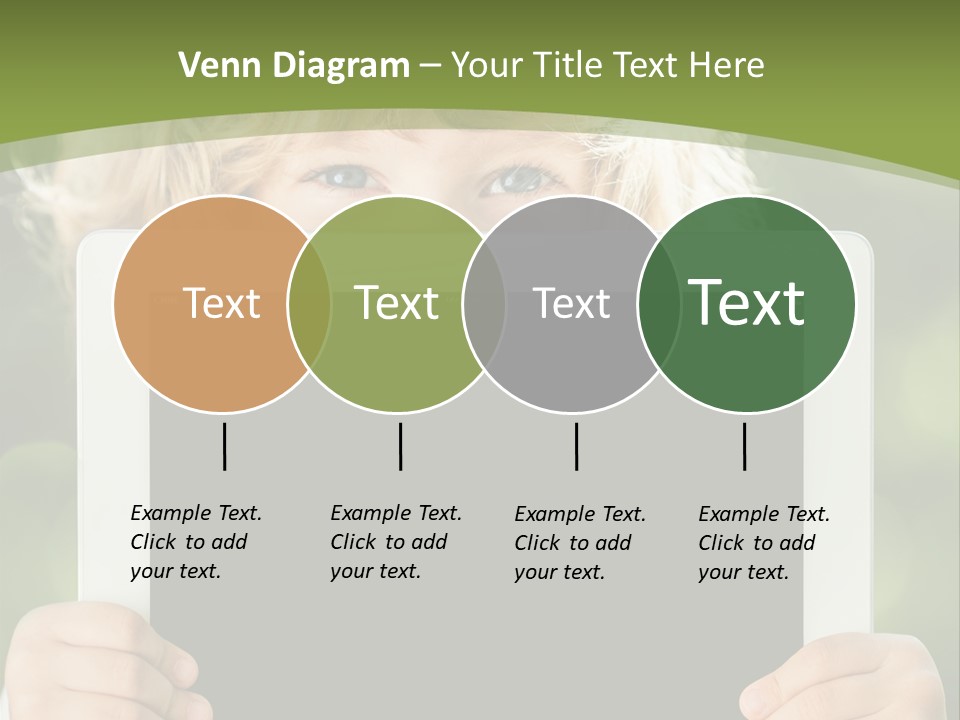 Venn Diagram – Your Title Text Here

Text

Text

Text

Text

Example Text. Click to add your text.

Example Text. Click to add your text.

Example Text. Click to add your text.

Example Text. Click to add your text.